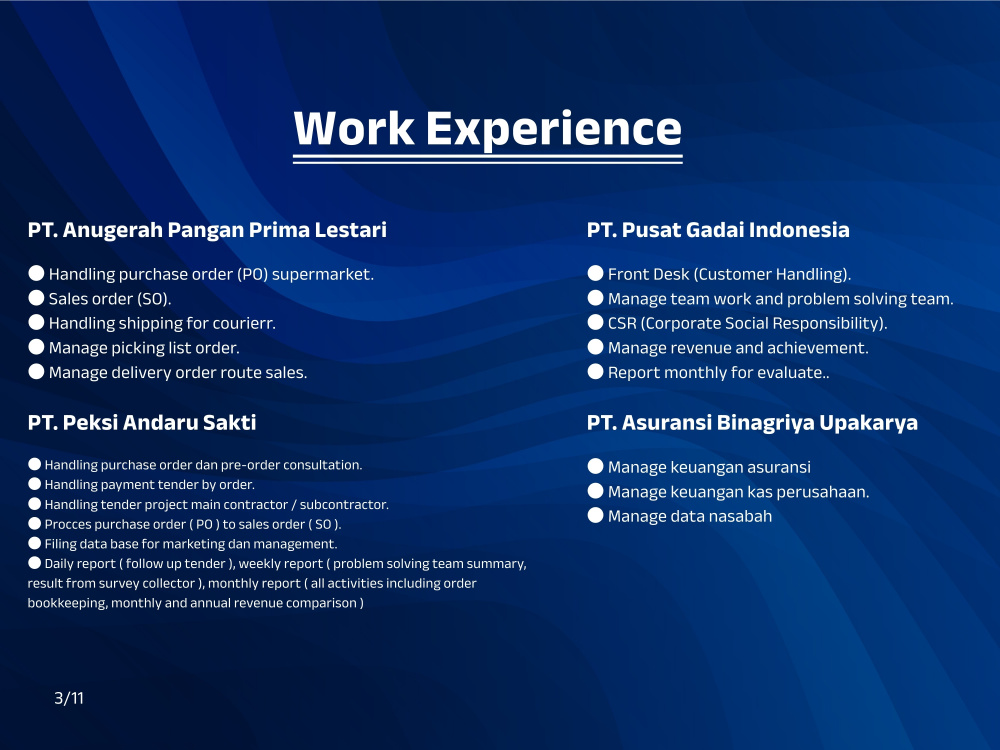 Work Experience

PT. Anugerah Pangan Prima Lestari

• Handling purchase order (PO) supermarket.
• Sales order (SO).
• Handling shipping for courierr.
• Manage picking list order.
• Manage delivery order route sales.

PT. Peksi Andaru Sakti

• Handling purchase order dan pre-order consultation.
• Handling payment tender by order.
• Handling tender project main contractor / subcontractor.
• Procces purchase order ( PO ) to sales order ( SO ).
• Filing data base for marketing dan management.
• Daily report ( follow up tender ), weekly report ( problem solving team summary, result from survey collector ), monthly report ( all activities including order bookkeeping, monthly and annual revenue comparison )

PT. Pusat Gadai Indonesia

• Front Desk (Customer Handling).
• Manage team work and problem solving team.
• CSR (Corporate Social Responsibility).
• Manage revenue and achievement.
• Report monthly for evaluate..

PT. Asuransi Binagriya Upakarya

• Manage keuangan asuransi
• Manage keuangan kas perusahaan.
• Manage data nasabah

3/11